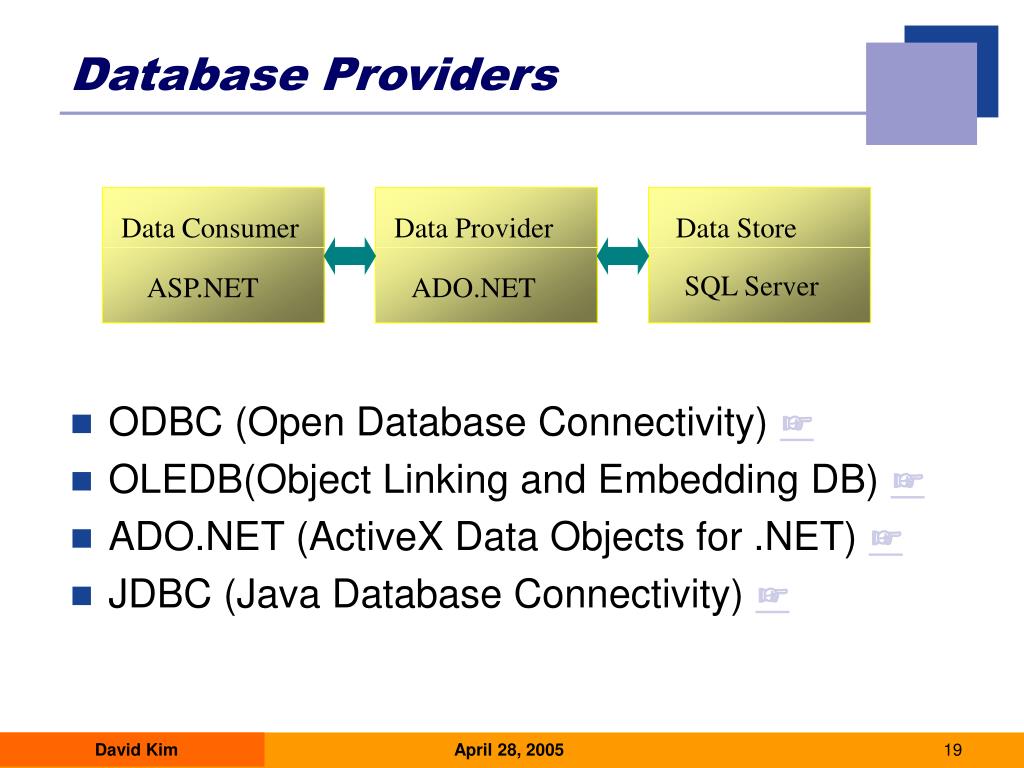 Database Providers

Data Consumer
ASP.NET

Data Provider
ADO.NET

Data Store
SQL Server

- ODBC (Open Database Connectivity) ☞
- OLEDB(Object Linking and Embedding DB) ☞
- ADO.NET (ActiveX Data Objects for .NET) ☞
- JDBC (Java Database Connectivity) ☞

David Kim

April 28, 2005

19